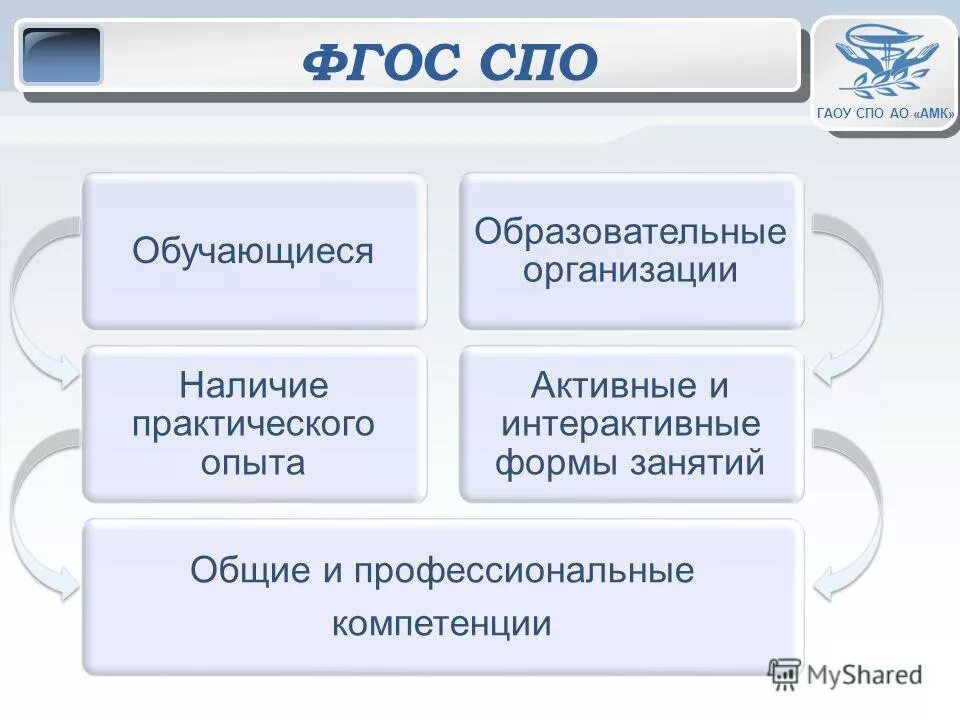 ФГОС СПО

ГАОУ СПО АО «АМК»

Обучающиеся

Образовательные организации

Наличие практического опыта

Активные и интерактивные формы занятий

Общие и профессиональные компетенции

MyShared